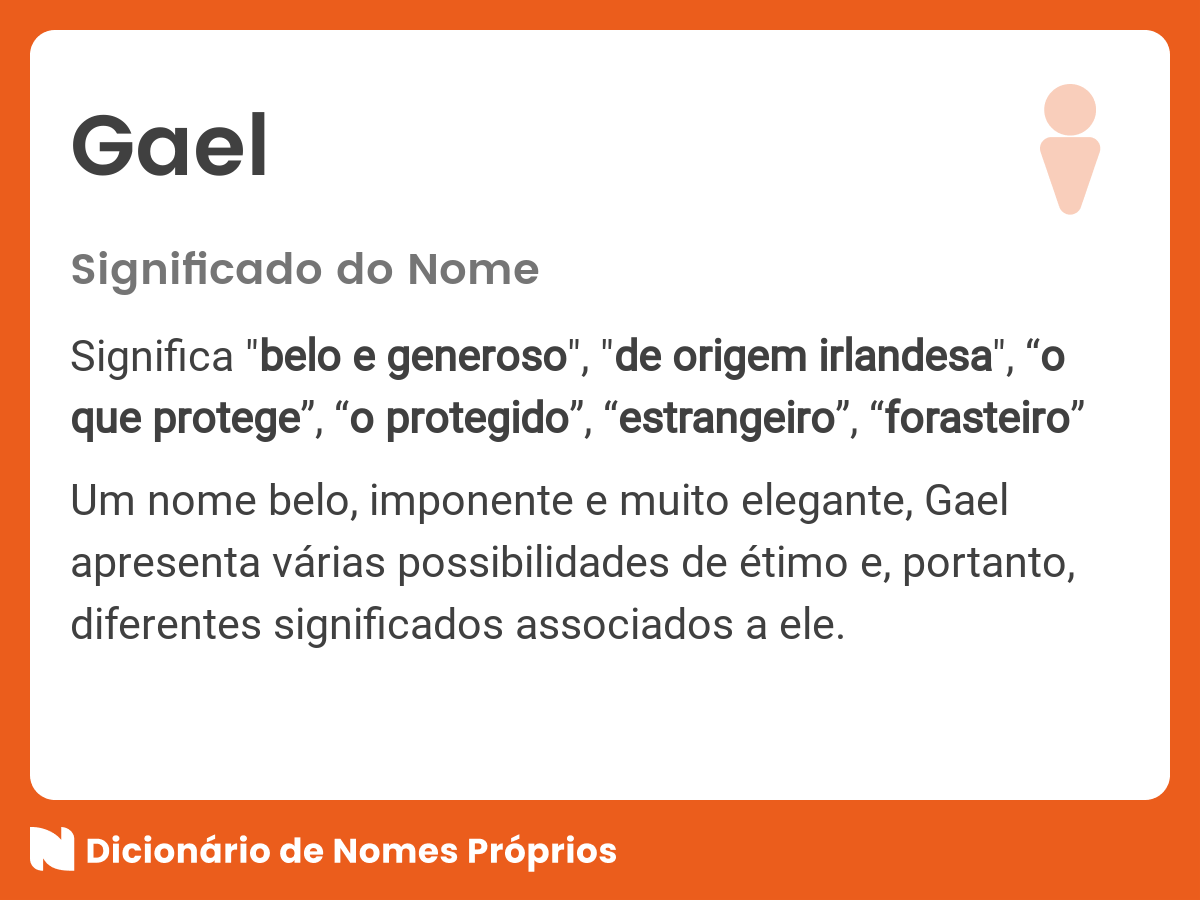 Gael

Significado do Nome

Significa "belo e generoso", "de origem irlandesa", “o que protege”, “o protegido”, “estrangeiro”, “forasteiro”

Um nome belo, imponente e muito elegante, Gael apresenta várias possibilidades de étimo e, portanto, diferentes significados associados a ele.

Dicionário de Nomes Próprios